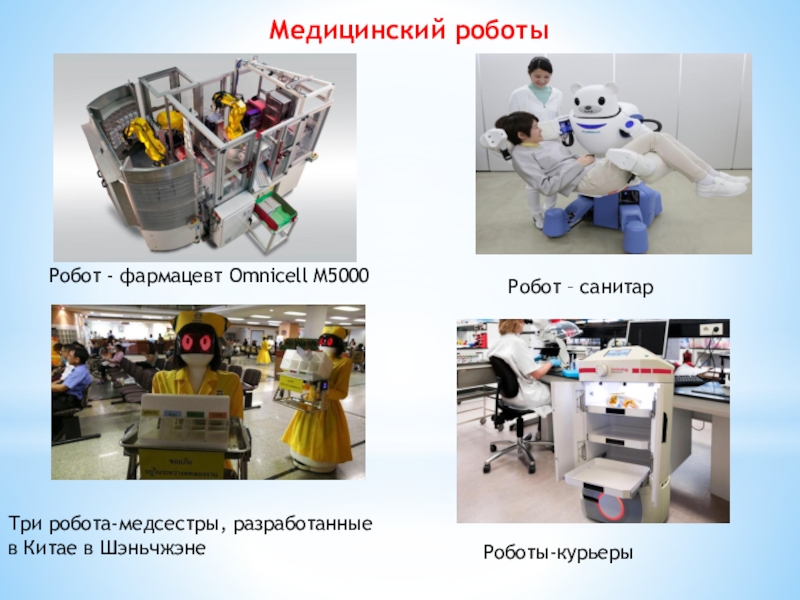 Медицинский роботы

Робот - фармацевт Omnicell M5000

Робот – санитар

Три робота-медсестры, разработанные в Китае в Шэньчжэне

Роботы-курьеры